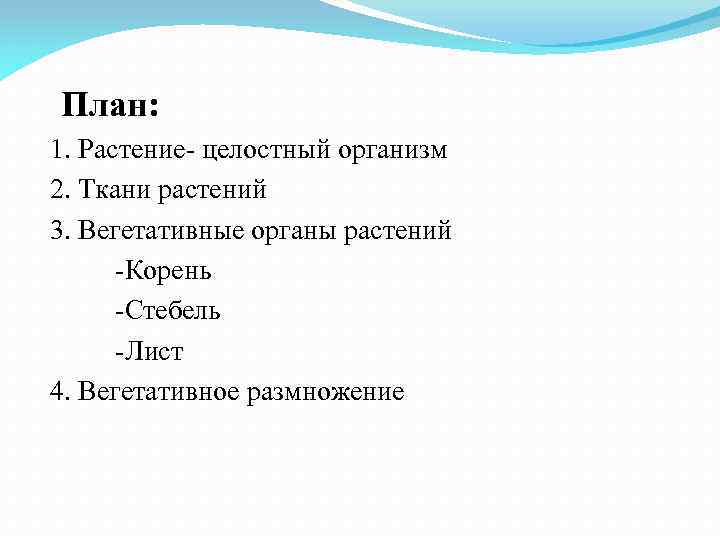 План:

1. Растение- целостный организм
2. Ткани растений
3. Вегетативные органы растений
-Корень
-Стебель
-Лист
4. Вегетативное размножение